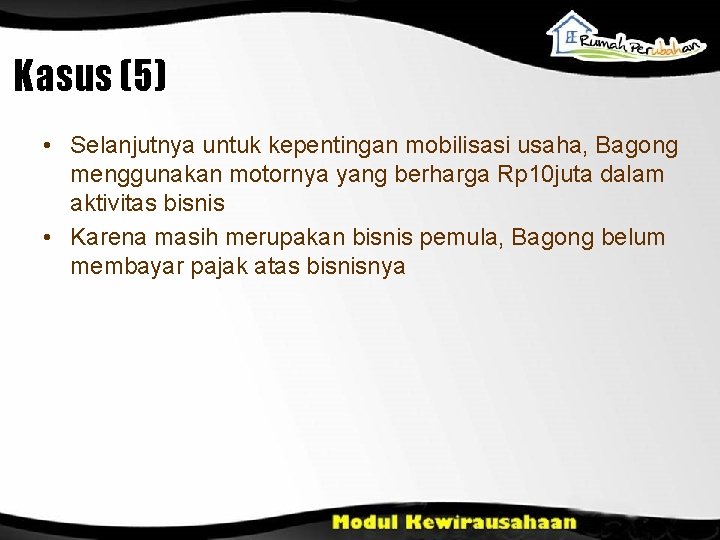 Rumah Perubahan

Kasus (5)

• Selanjutnya untuk kepentingan mobilisasi usaha, Bagong menggunakan motornya yang berharga Rp10juta dalam aktivitas bisnis
• Karena masih merupakan bisnis pemula, Bagong belum membayar pajak atas bisnisnya

Modul Kewirausahaan